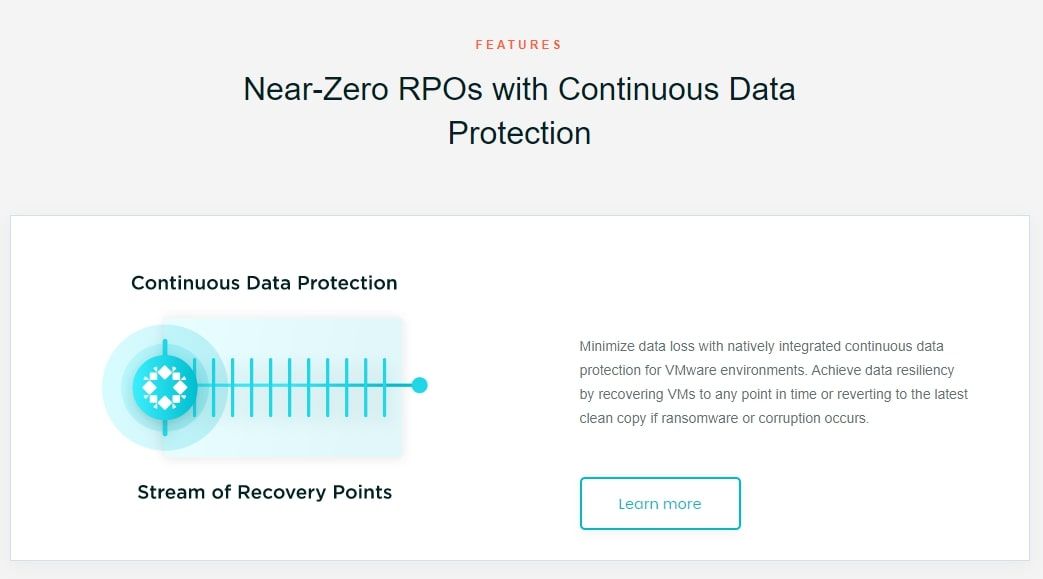 FEATURES

Near-Zero RPOs with Continuous Data Protection

Continuous Data Protection

Stream of Recovery Points

Minimize data loss with natively integrated continuous data protection for VMware environments. Achieve data resiliency by recovering VMs to any point in time or reverting to the latest clean copy if ransomware or corruption occurs.

Learn more